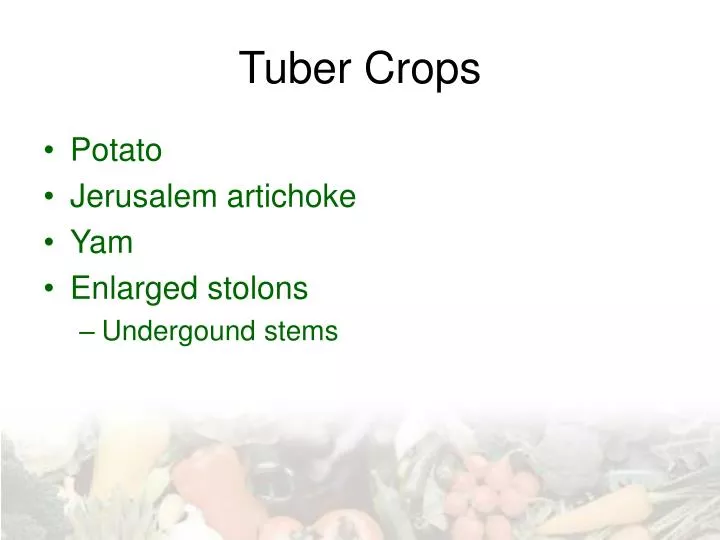 Tuber Crops

• Potato
• Jerusalem artichoke
• Yam
• Enlarged stolons
– Undergound stems